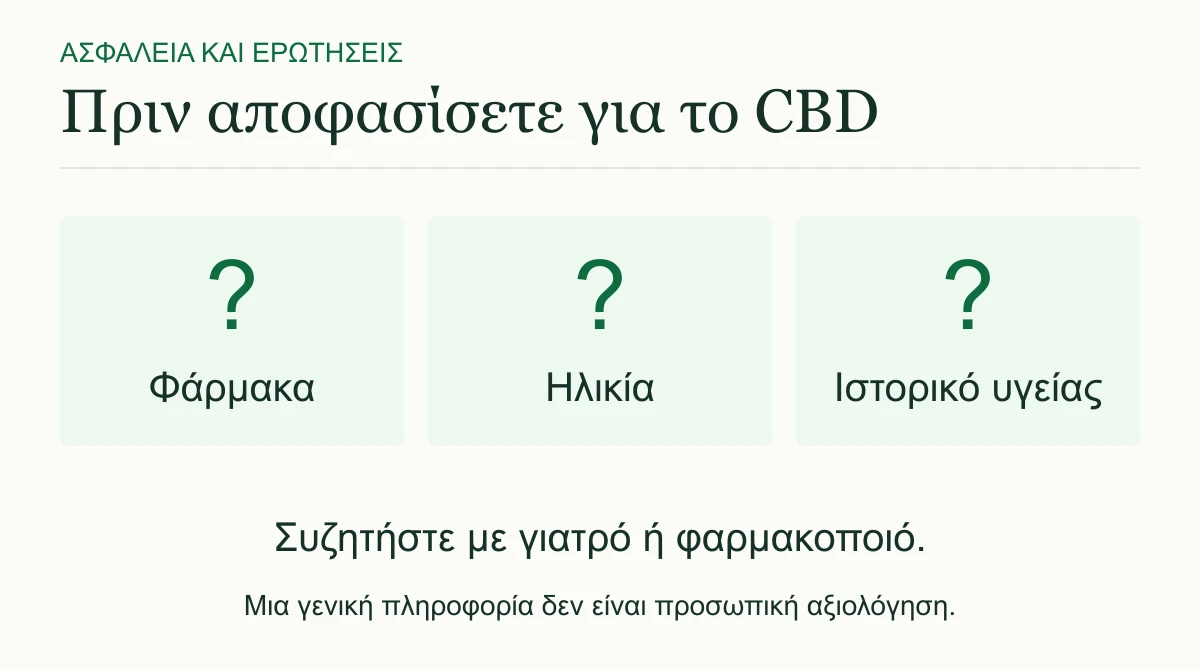 ΑΣΦΑΛΕΙΑ ΚΑΙ ΕΡΩΤΗΣΕΙΣ

Πριν αποφασίσετε για το CBD

?
Φάρμακα

?
Ηλικία

?
Ιστορικό υγείας

Συζητήστε με γιατρό ή φαρμακοποιό.

Μια γενική πληροφορία δεν είναι προσωπική αξιολόγηση.